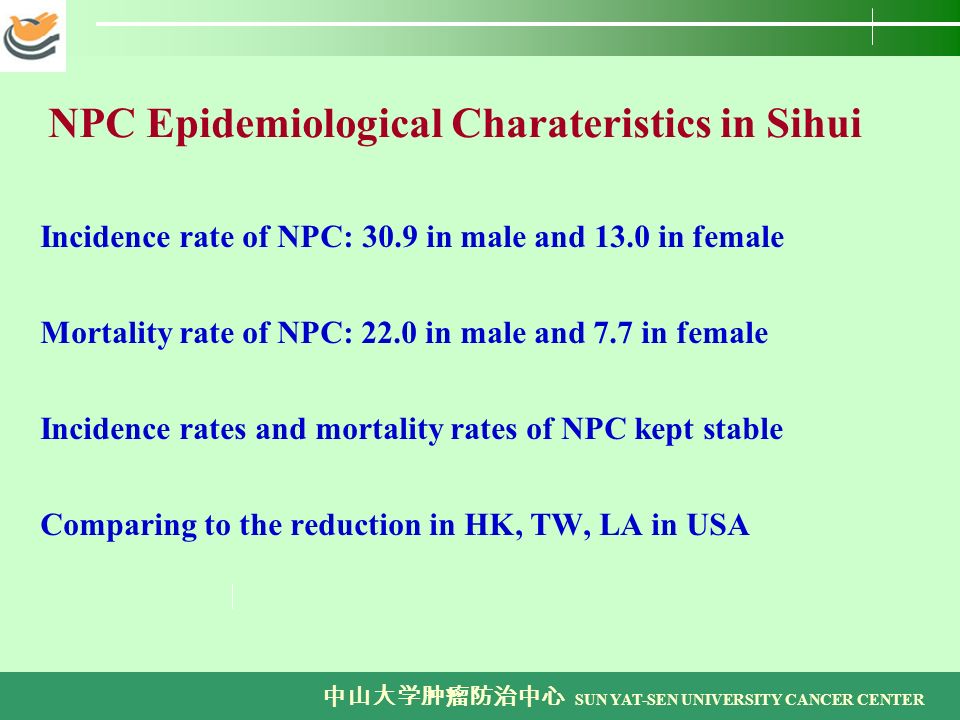 NPC Epidemiological Charateristics in Sihui

Incidence rate of NPC: 30.9 in male and 13.0 in female

Mortality rate of NPC: 22.0 in male and 7.7 in female

Incidence rates and mortality rates of NPC kept stable

Comparing to the reduction in HK, TW, LA in USA

中山大学肿瘤防治中心 SUN YAT-SEN UNIVERSITY CANCER CENTER